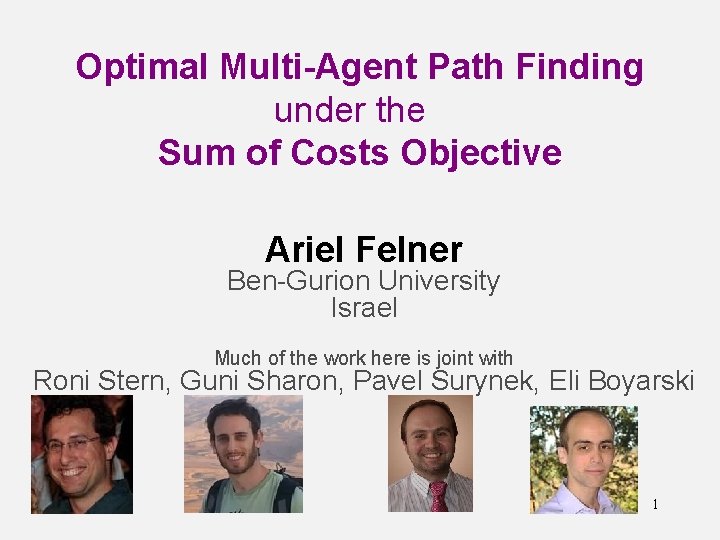 Optimal Multi-Agent Path Finding
under the
Sum of Costs Objective

Ariel Felner
Ben-Gurion University
Israel

Much of the work here is joint with
Roni Stern, Guni Sharon, Pavel Surynek, Eli Boyarski

1